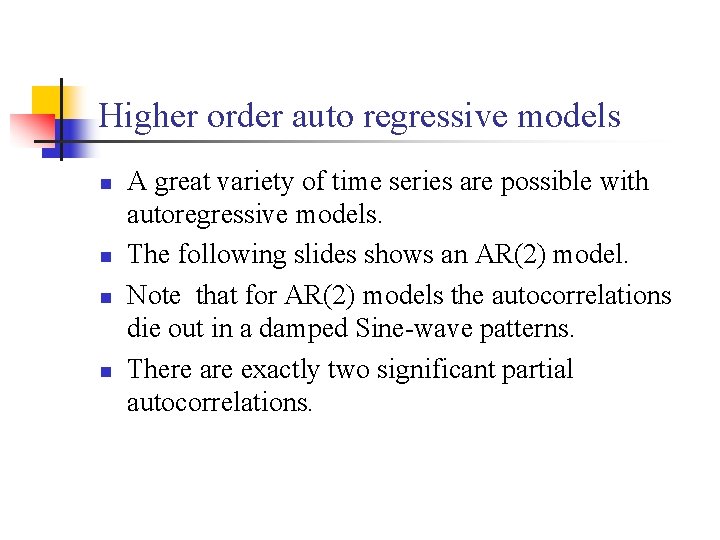 Higher order auto regressive models

• A great variety of time series are possible with autoregressive models.

• The following slides shows an AR(2) model.

• Note  that for AR(2) models the autocorrelations die out in a damped Sine-wave patterns.

• There are exactly two significant partial autocorrelations.